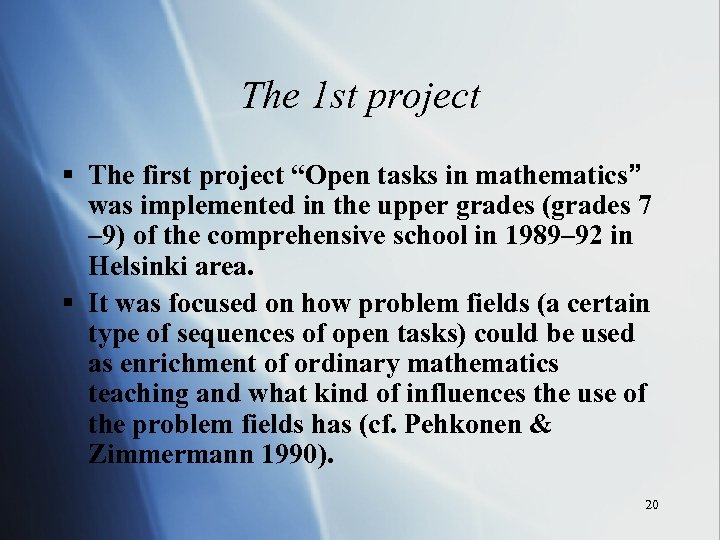 The 1st project

▪ The first project “Open tasks in mathematics” was implemented in the upper grades (grades 7 –9) of the comprehensive school in 1989–92 in Helsinki area.

▪ It was focused on how problem fields (a certain type of sequences of open tasks) could be used as enrichment of ordinary mathematics teaching and what kind of influences the use of the problem fields has (cf. Pehkonen & Zimmermann 1990).

20